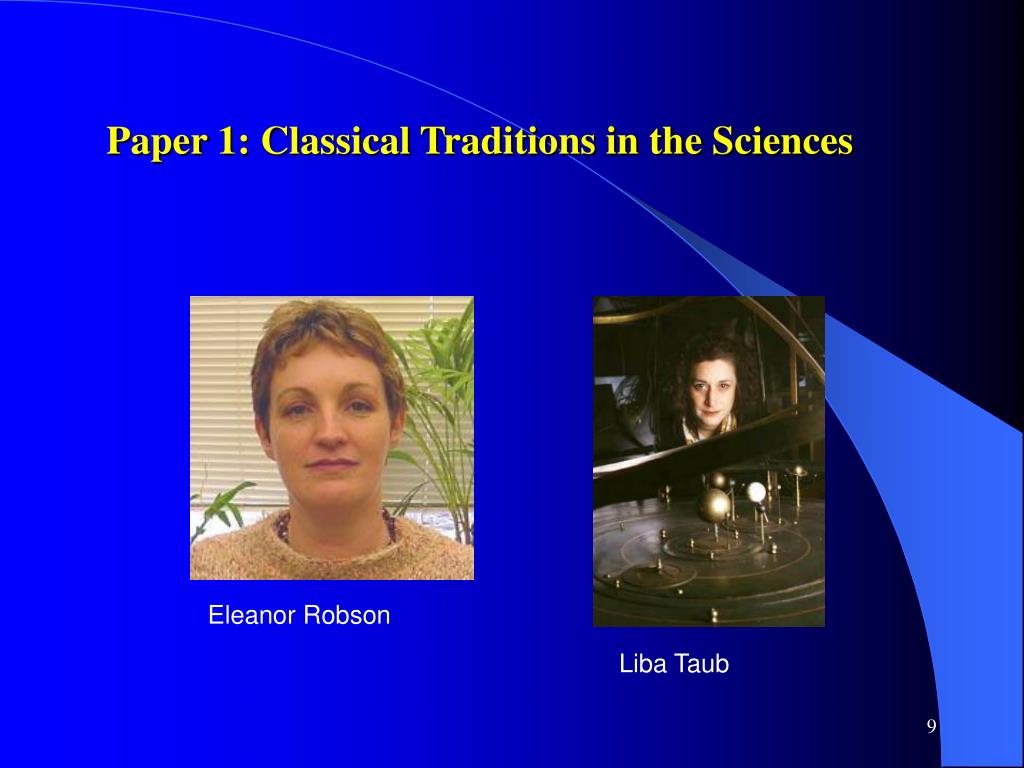 Paper 1: Classical Traditions in the Sciences

Eleanor Robson

Liba Taub

9